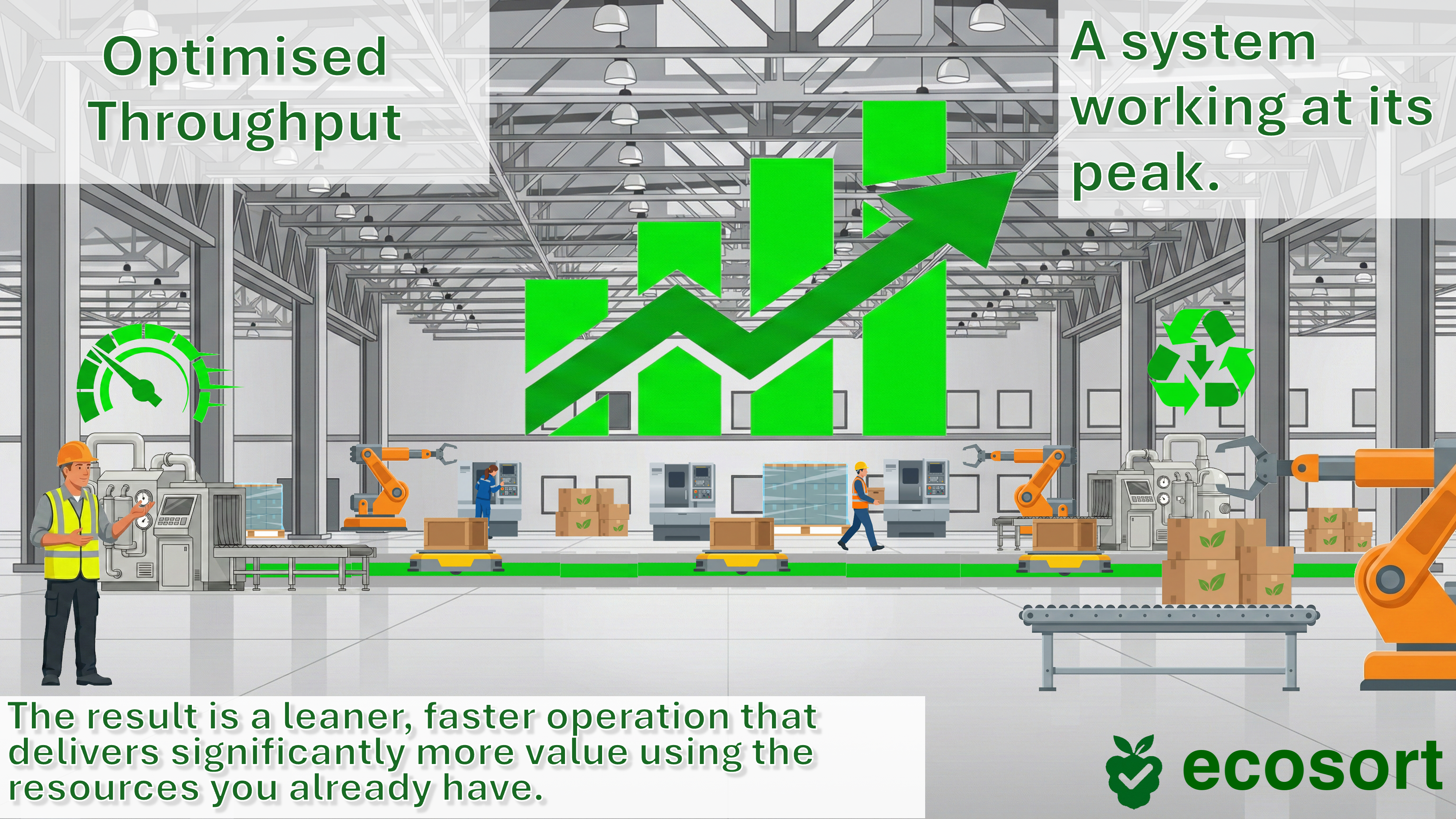 Optimised Throughput

A system working at its peak.

The result is a leaner, faster operation that delivers significantly more value using the resources you already have.

ecosort